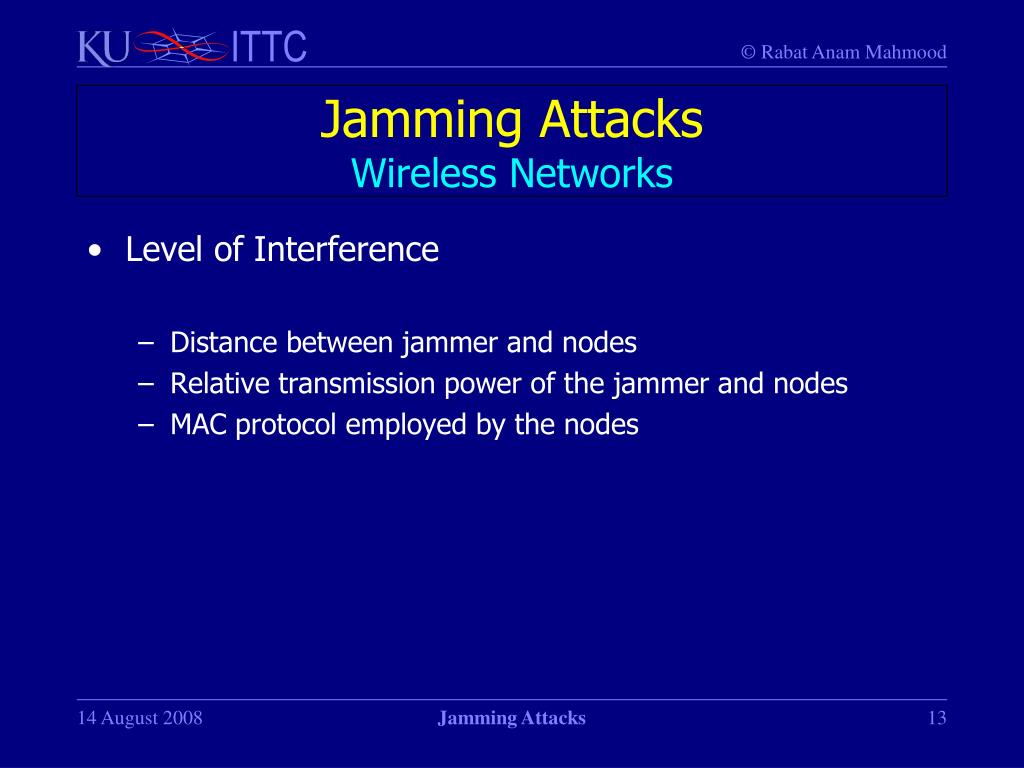 KU ITTC

© Rabat Anam Mahmood

Jamming Attacks
Wireless Networks

• Level of Interference

– Distance between jammer and nodes
– Relative transmission power of the jammer and nodes
– MAC protocol employed by the nodes

14 August 2008

Jamming Attacks

13